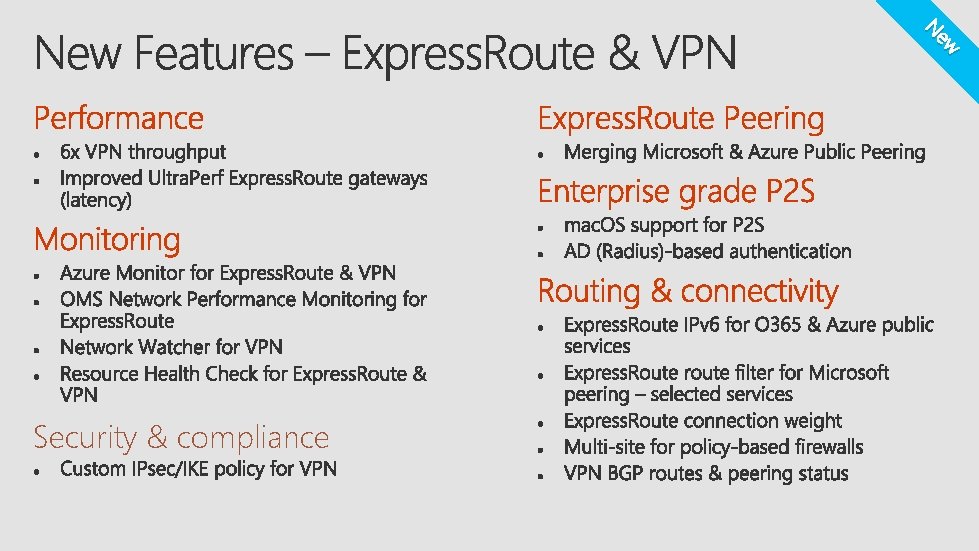 New Features – ExpressRoute & VPN

New

Performance
- 6x VPN throughput
- Improved UltraPerf ExpressRoute gateways (latency)

Monitoring
- Azure Monitor for ExpressRoute & VPN
- OMS Network Performance Monitoring for ExpressRoute
- Network Watcher for VPN
- Resource Health Check for ExpressRoute & VPN

Security & compliance
- Custom IPsec/IKE policy for VPN

ExpressRoute Peering
- Merging Microsoft & Azure Public Peering

Enterprise grade P2S
- macOS support for P2S
- AD (Radius)-based authentication

Routing & connectivity
- ExpressRoute IPv6 for O365 & Azure public services
- ExpressRoute route filter for Microsoft peering – selected services
- ExpressRoute connection weight
- Multi-site for policy-based firewalls
- VPN BGP routes & peering status